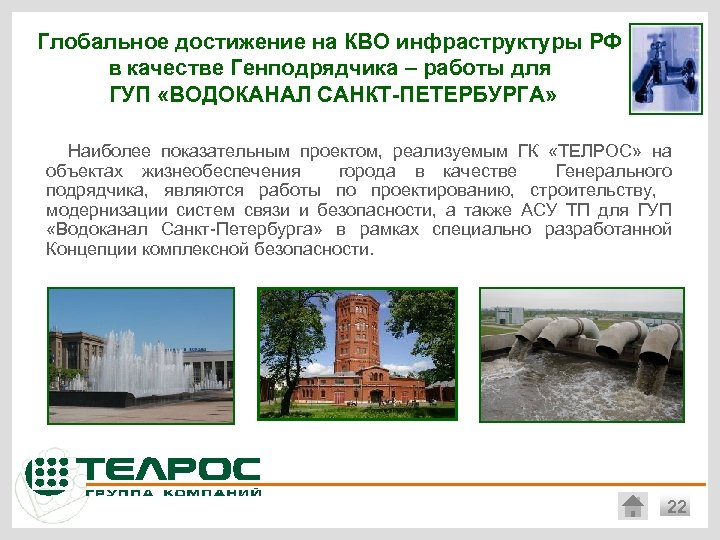 Глобальное достижение на КВО инфраструктуры РФ в качестве Генподрядчика – работы для ГУП «ВОДОКАНАЛ САНКТ-ПЕТЕРБУРГА»

Наиболее показательным проектом, реализуемым ГК «ТЕЛРОС» на объектах жизнеобеспечения города в качестве Генерального подрядчика, являются работы по проектированию, строительству, модернизации систем связи и безопасности, а также АСУ ТП для ГУП «Водоканал Санкт-Петербурга» в рамках специально разработанной Концепции комплексной безопасности.

ТЕЛРОС
ГРУППА КОМПАНИЙ

22